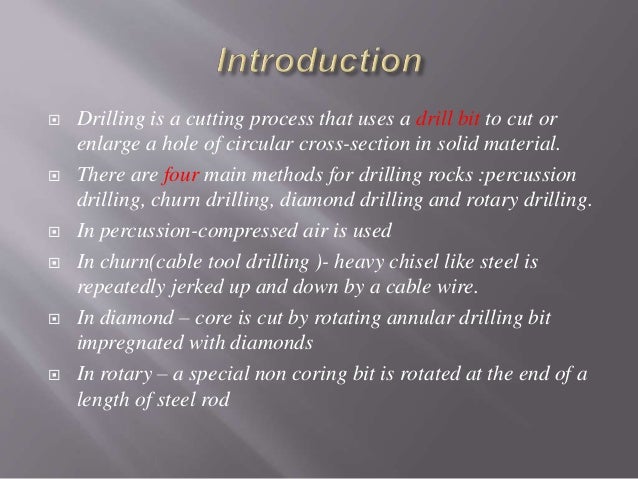 Introduction

Drilling is a cutting process that uses a drill bit to cut or enlarge a hole of circular cross-section in solid material.

There are four main methods for drilling rocks :percussion drilling, churn drilling, diamond drilling and rotary drilling.

In percussion-compressed air is used

In churn(cable tool drilling )- heavy chisel like steel is repeatedly jerked up and down by a cable wire.

In diamond – core is cut by rotating annular drilling bit impregnated with diamonds

In rotary – a special non coring bit is rotated at the end of a length of steel rod